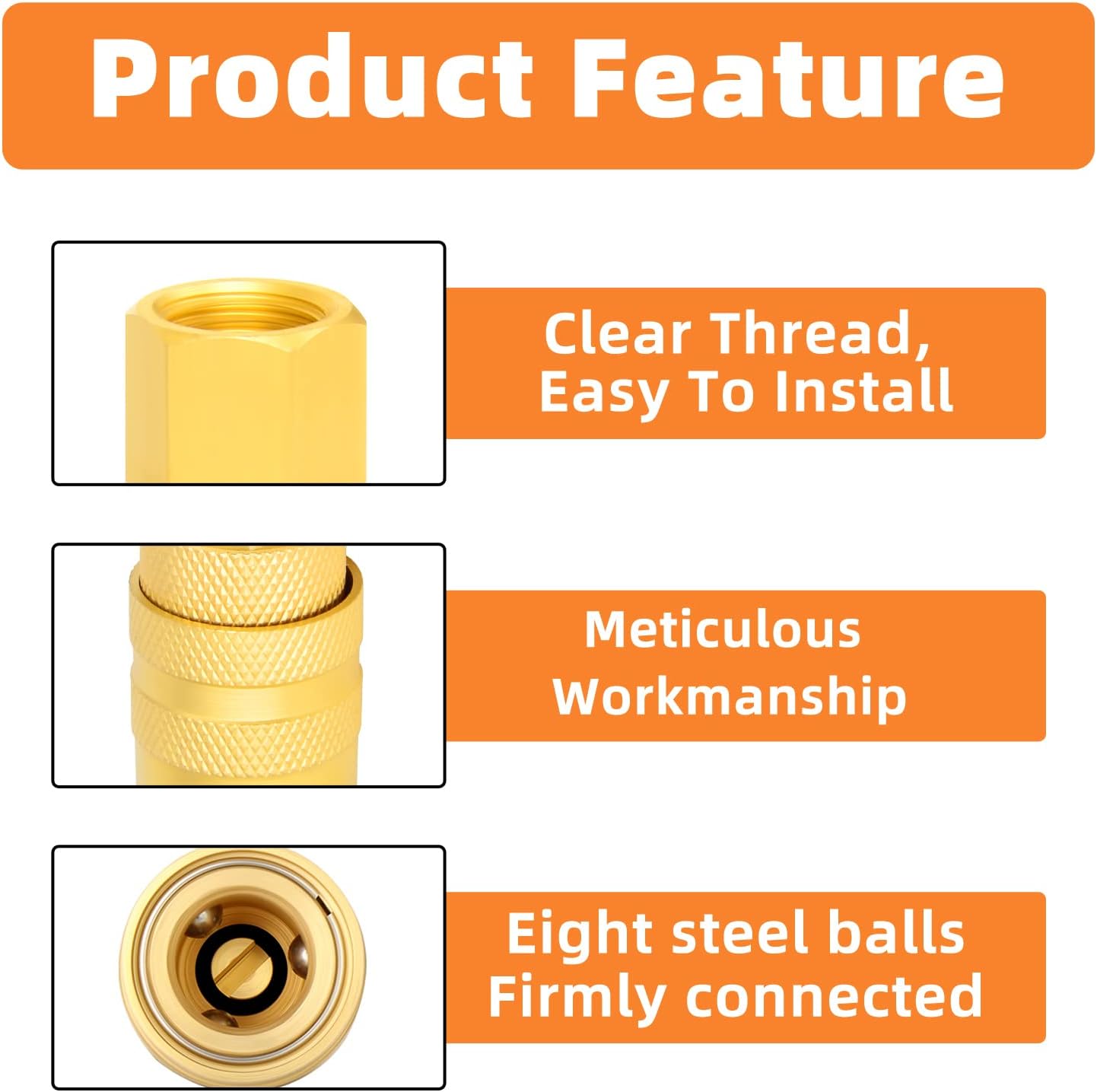 Product Feature

Clear Thread,
Easy To Install

Meticulous
Workmanship

Eight steel balls
Firmly connected